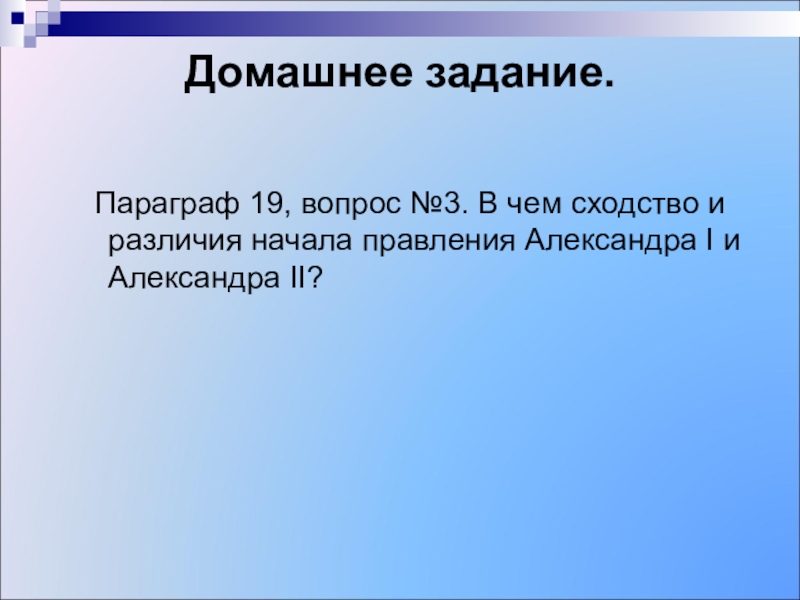 Домашнее задание.

Параграф 19, вопрос №3. В чем сходство и различия начала правления Александра I и Александра II?